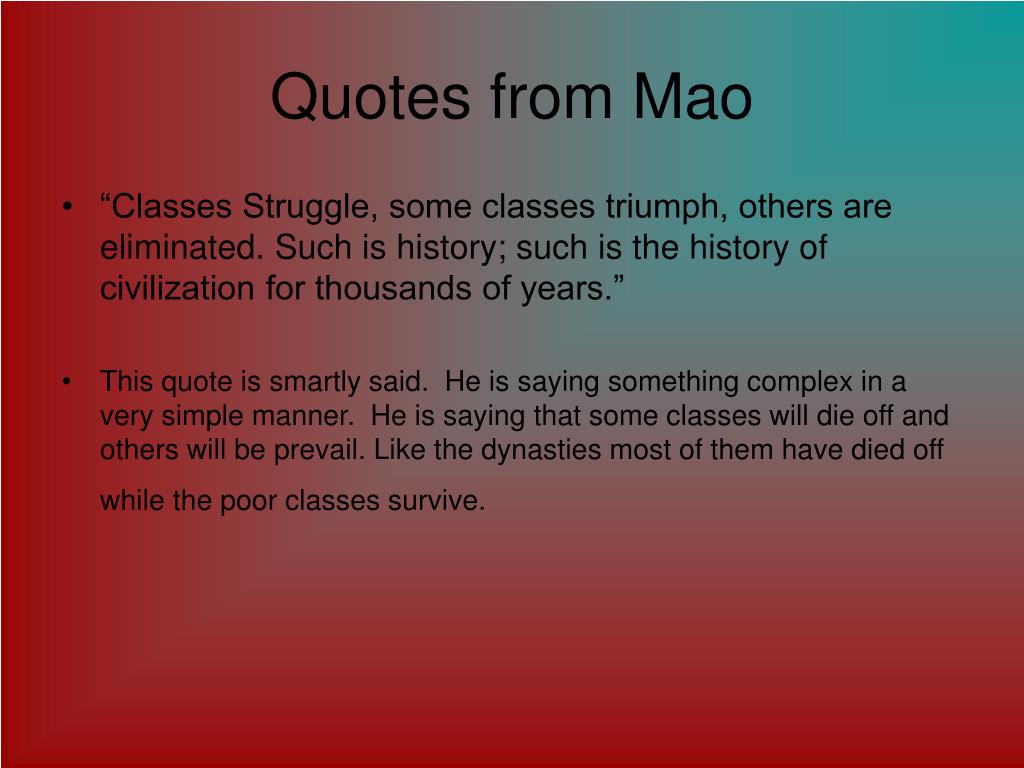 Quotes from Mao

• “Classes Struggle, some classes triumph, others are eliminated. Such is history; such is the history of civilization for thousands of years.”

• This quote is smartly said. He is saying something complex in a very simple manner. He is saying that some classes will die off and others will be prevail. Like the dynasties most of them have died off while the poor classes survive.